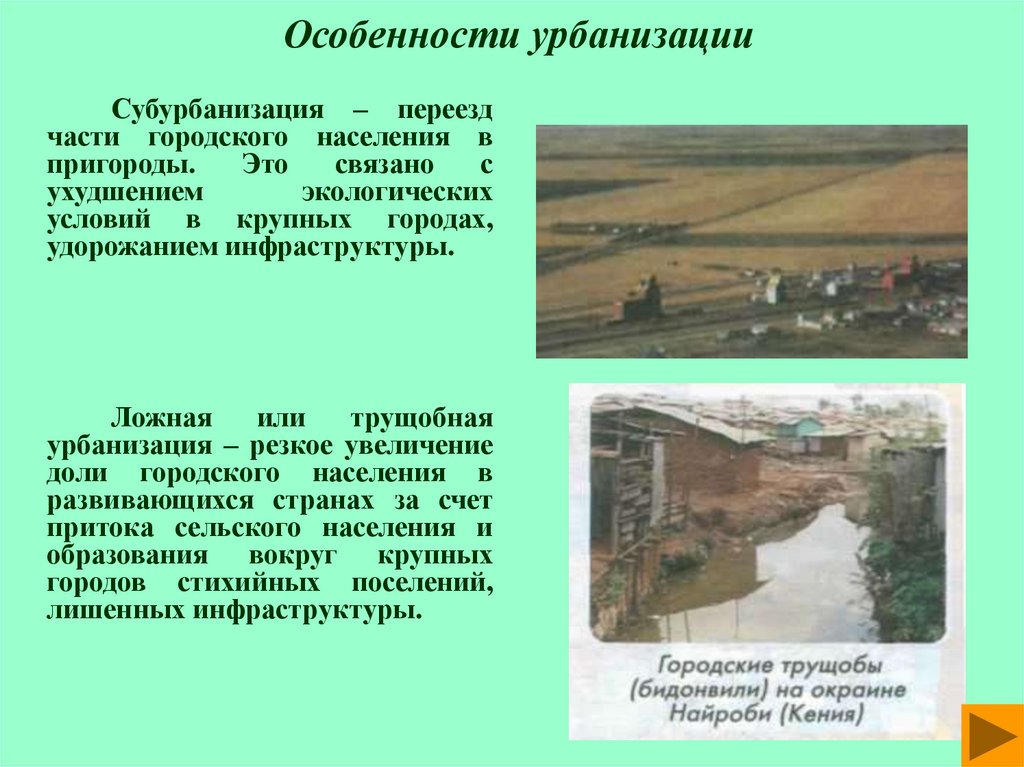 Особенности урбанизации

Субурбанизация – переезд части городского населения в пригороды. Это связано с ухудшением экологических условий в крупных городах, удорожанием инфраструктуры.

Ложная или трущобная урбанизация – резкое увеличение доли городского населения в развивающихся странах за счет притока сельского населения и образования вокруг крупных городов стихийных поселений, лишенных инфраструктуры.

Городские трущобы (бидонвили) на окраине Найроби (Кения)